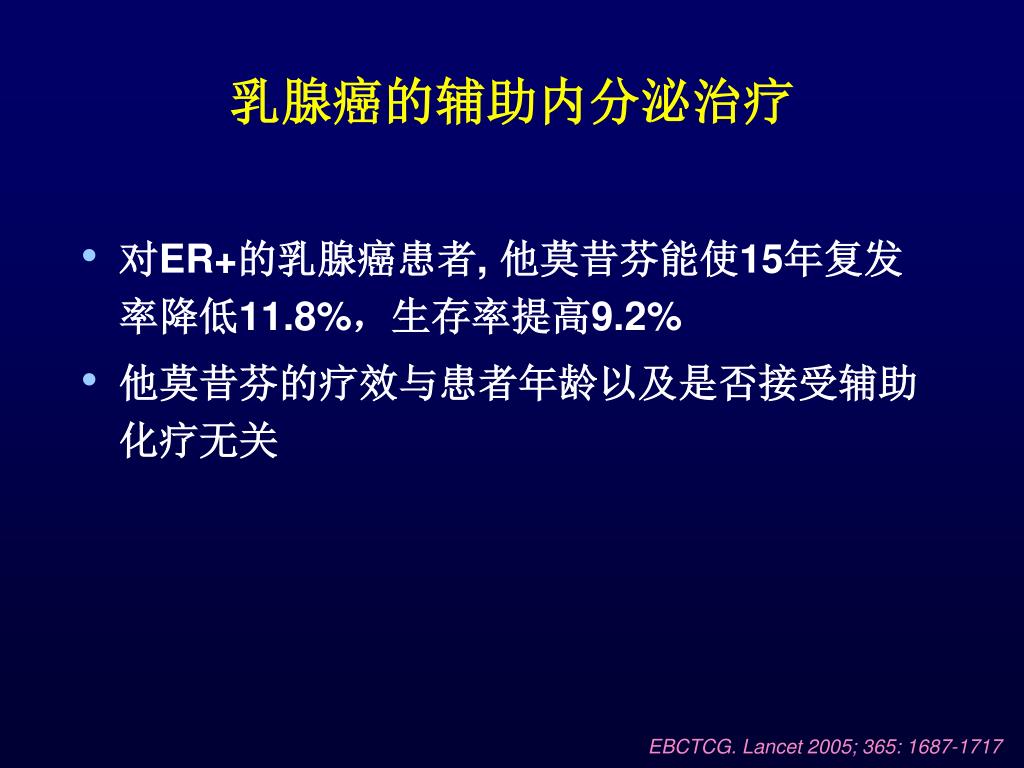 乳腺癌的辅助内分泌治疗

• 对ER+的乳腺癌患者, 他莫昔芬能使15年复发率降低11.8%，生存率提高9.2%

• 他莫昔芬的疗效与患者年龄以及是否接受辅助化疗无关

EBCTCG. Lancet 2005; 365: 1687-1717